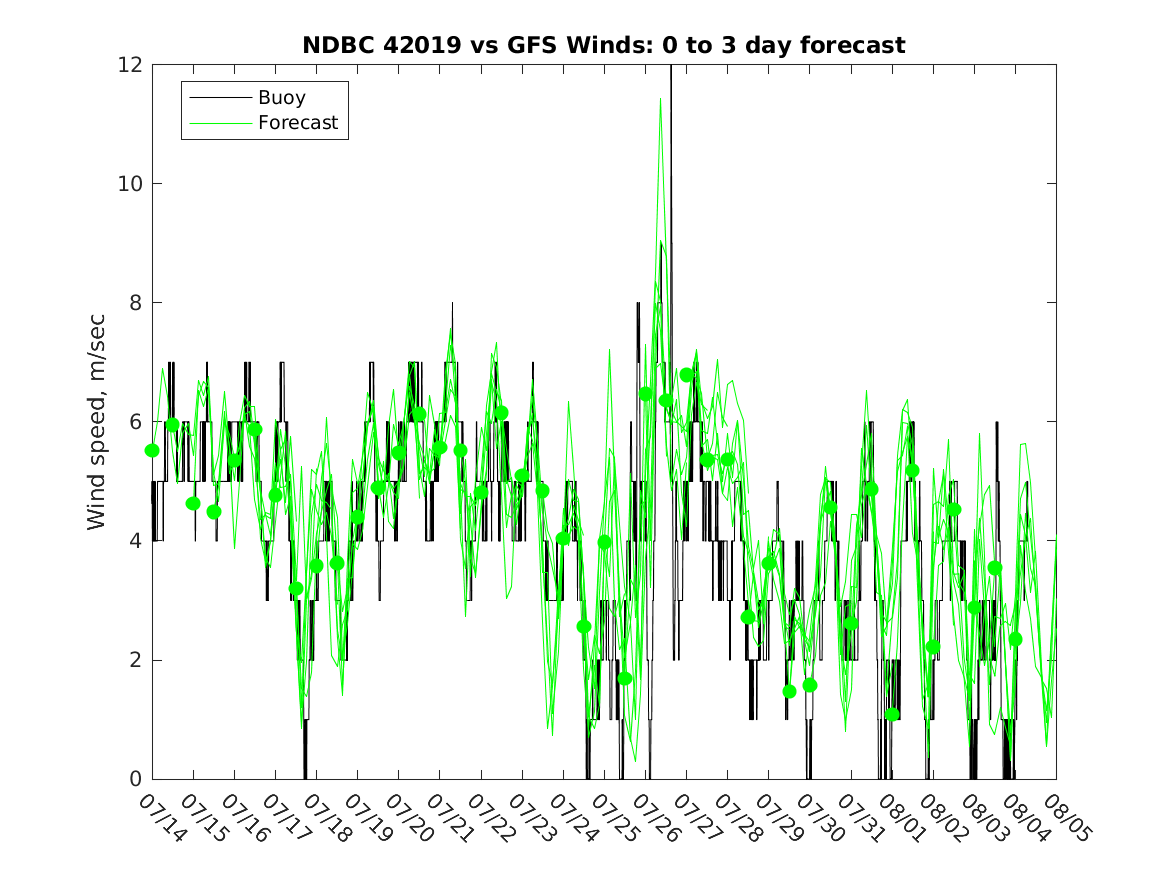 NDBC 42019 vs GFS Winds: 0 to 3 day forecast

Buoy
Forecast

Wind speed, m/sec

12
10
8
6
4
2
0

07/14 07/15 07/16 07/17 07/18 07/19 07/20 07/21 07/22 07/23 07/24 07/25 07/26 07/27 07/28 07/29 07/30 07/31 08/01 08/02 08/03 08/04 08/05